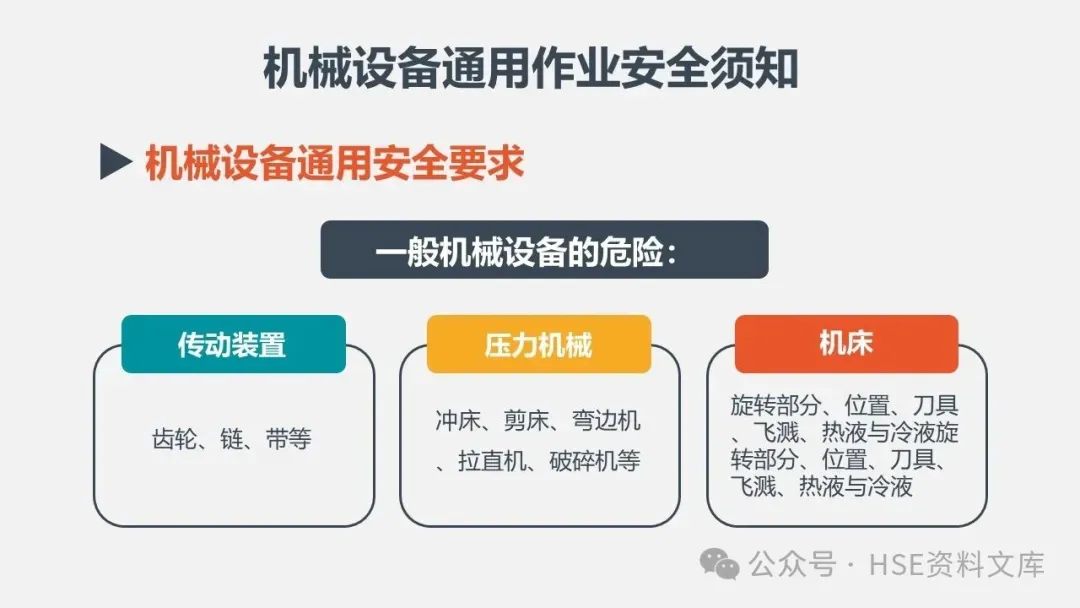 机械设备通用作业安全须知

▶ 机械设备通用安全要求

一般机械设备的危险：

传动装置

齿轮、链、带等

压力机械

冲床、剪床、弯边机、拉直机、破碎机等

机床

旋转部分、位置、刀具、飞溅、热液与冷液旋转部分、位置、刀具、飞溅、热液与冷液

公众号 · HSE资料文库